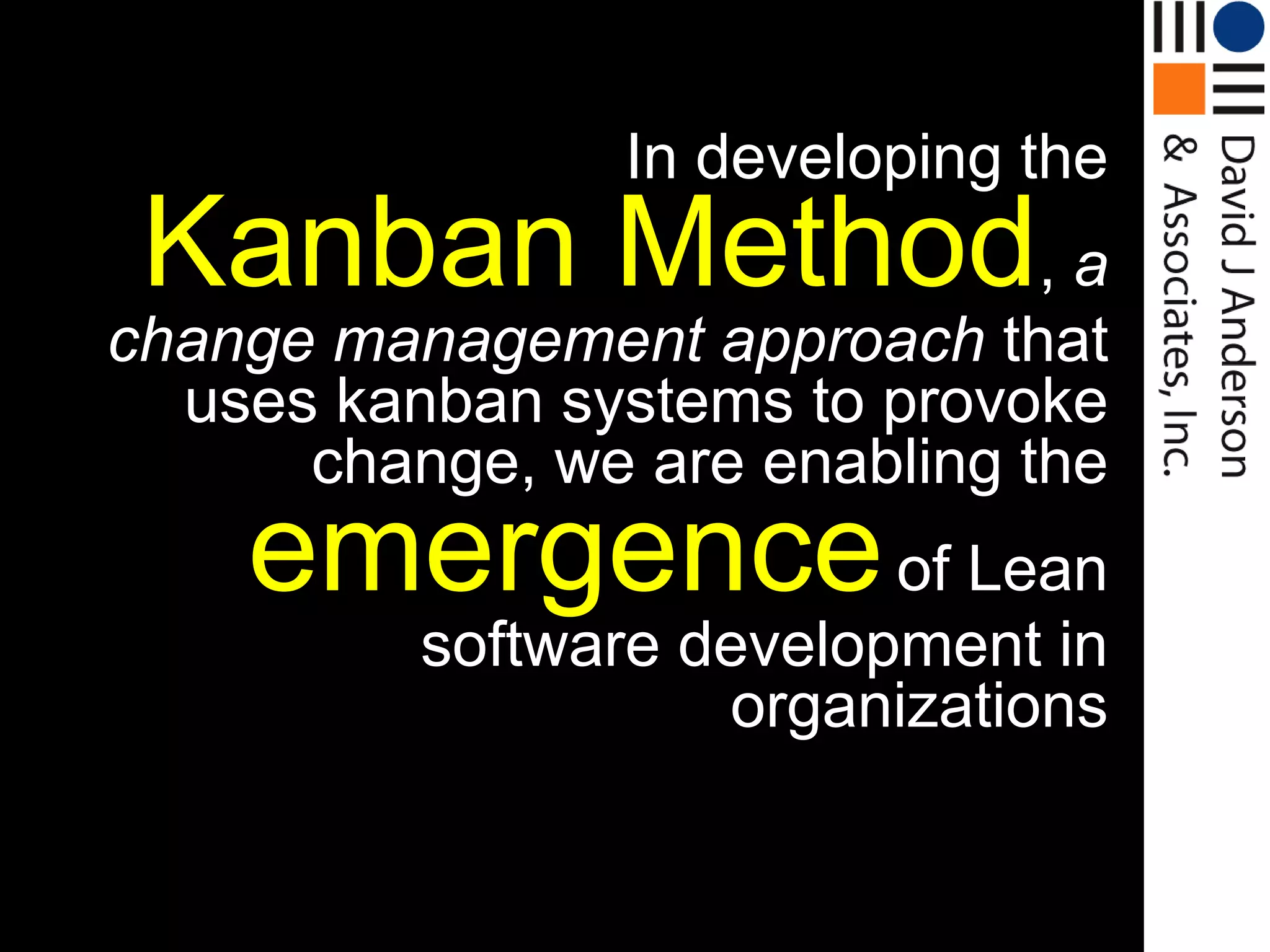 In developing the Kanban Method, a change management approach that uses kanban systems to provoke change, we are enabling the emergence of Lean software development in organizations

David J Anderson
& Associates, Inc.